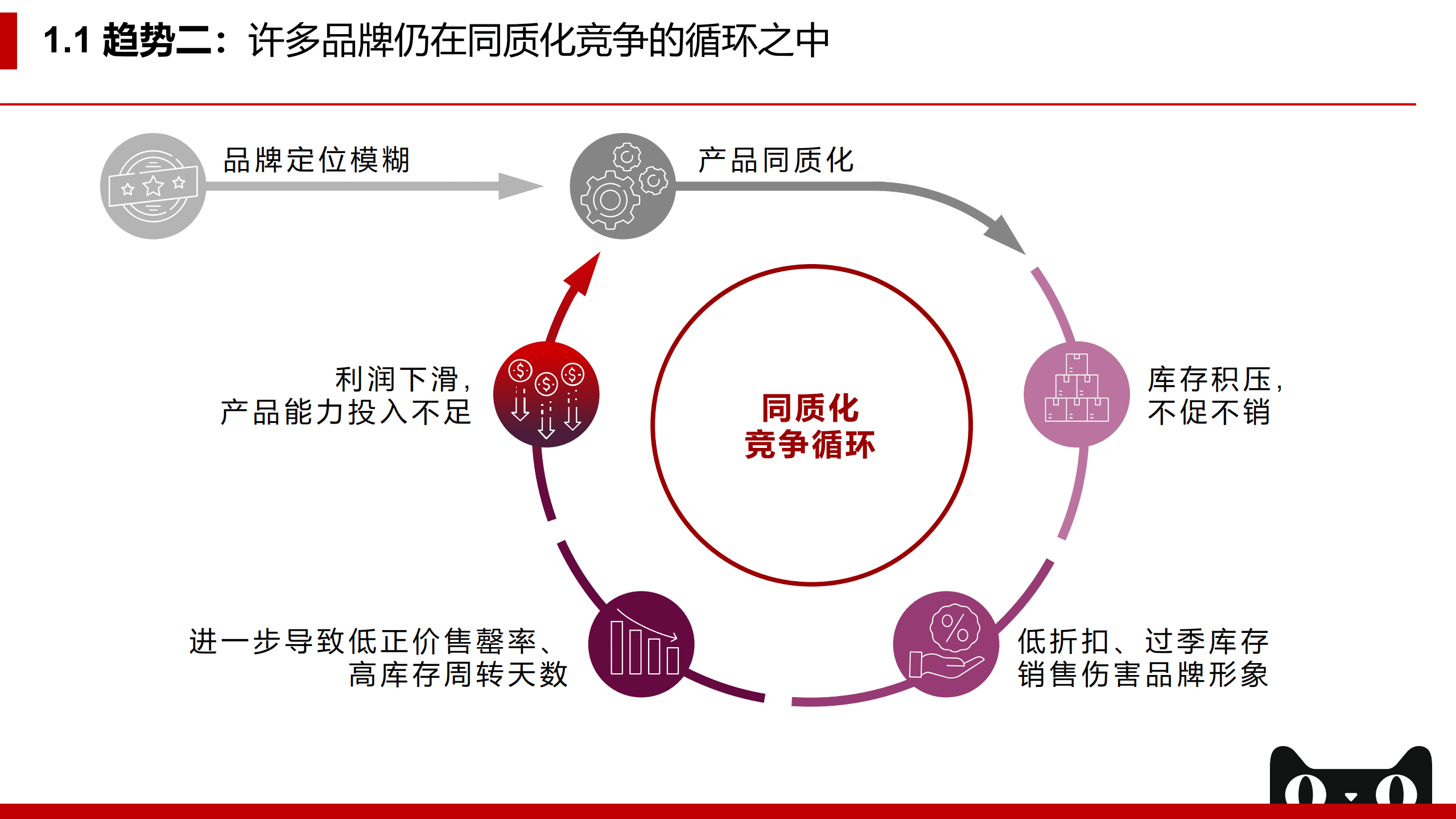 1.1 趋势二：许多品牌仍在同质化竞争的循环之中

品牌定位模糊

产品同质化

同质化
竞争循环

库存积压，
不促不销

低折扣、过季库存
销售伤害品牌形象

进一步导致低正价售罄率、
高库存周转天数

利润下滑，
产品能力投入不足